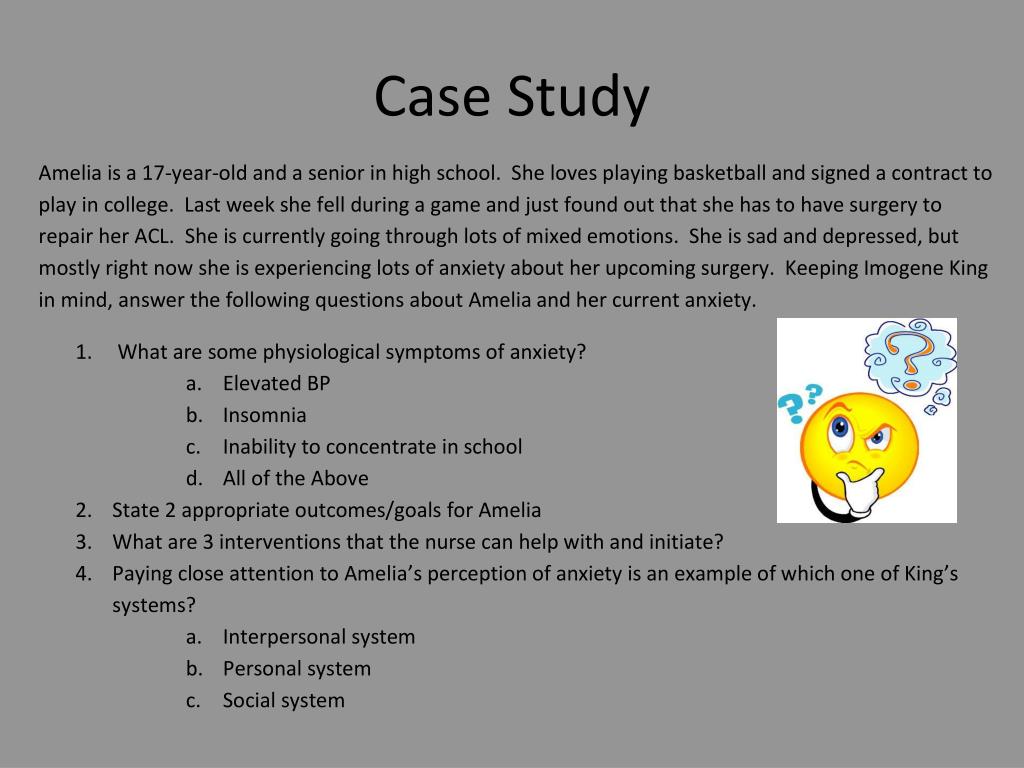 Case Study

Amelia is a 17-year-old and a senior in high school. She loves playing basketball and signed a contract to play in college. Last week she fell during a game and just found out that she has to have surgery to repair her ACL. She is currently going through lots of mixed emotions. She is sad and depressed, but mostly right now she is experiencing lots of anxiety about her upcoming surgery. Keeping Imogene King in mind, answer the following questions about Amelia and her current anxiety.

1. What are some physiological symptoms of anxiety?
a. Elevated BP
b. Insomnia
c. Inability to concentrate in school
d. All of the Above
2. State 2 appropriate outcomes/goals for Amelia
3. What are 3 interventions that the nurse can help with and initiate?
4. Paying close attention to Amelia's perception of anxiety is an example of which one of King's systems?
a. Interpersonal system
b. Personal system
c. Social system